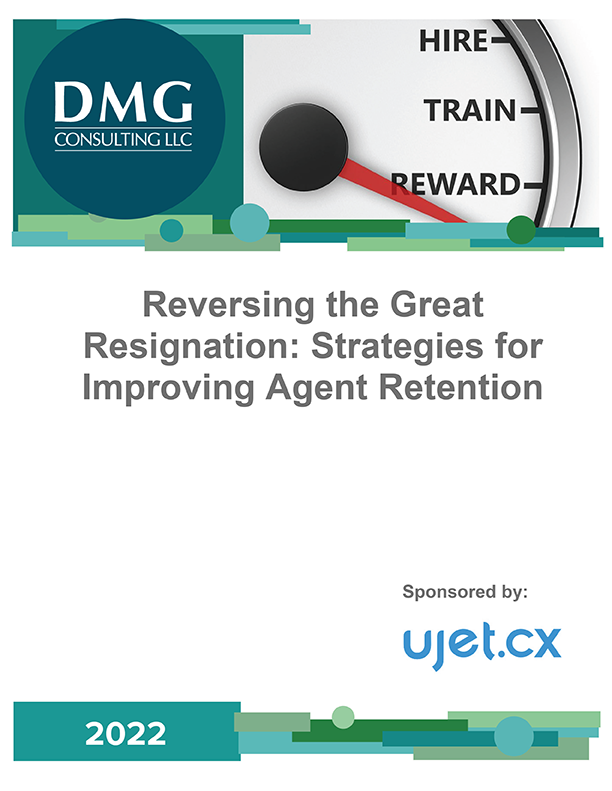 DMG
CONSULTING LLC

HIRE
TRAIN
REWARD

Reversing the Great Resignation: Strategies for Improving Agent Retention

Sponsored by:

ujet.cx

2022